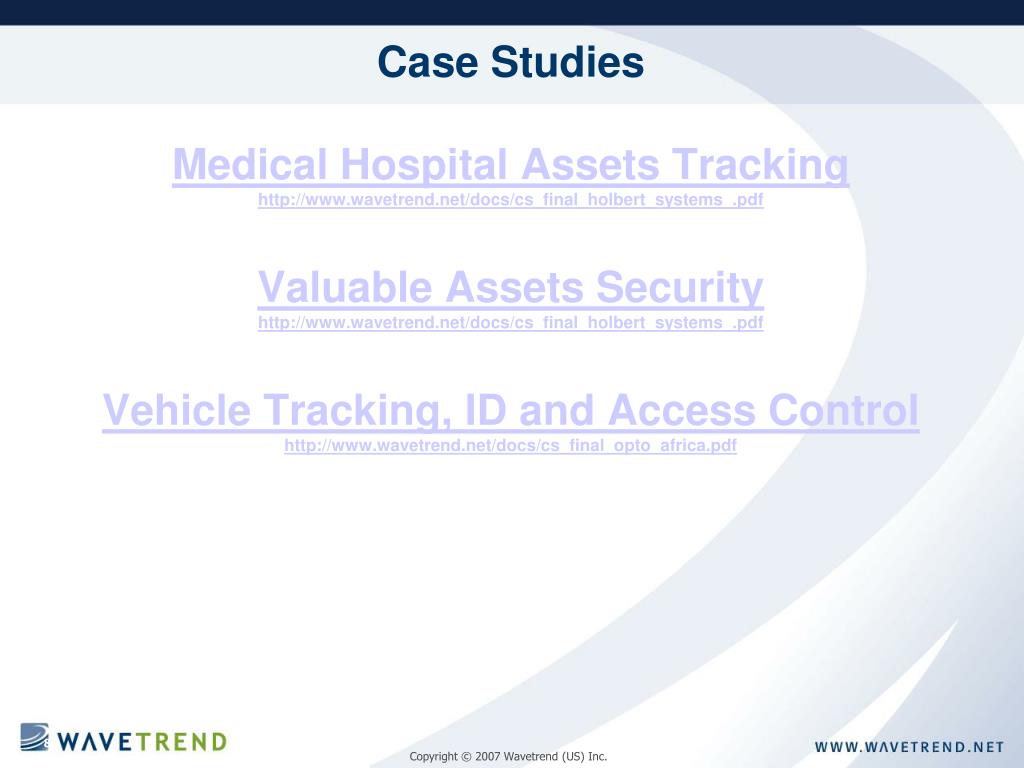 Case Studies

Medical Hospital Assets Tracking
http://www.wavetrend.net/docs/cs_final_holbert_systems_.pdf

Valuable Assets Security
http://www.wavetrend.net/docs/cs_final_holbert_systems_.pdf

Vehicle Tracking, ID and Access Control
http://www.wavetrend.net/docs/cs_final_opto_africa.pdf

WAVETREND

Copyright © 2007 Wavetrend (US) Inc.

WWW.WAVETREND.NET